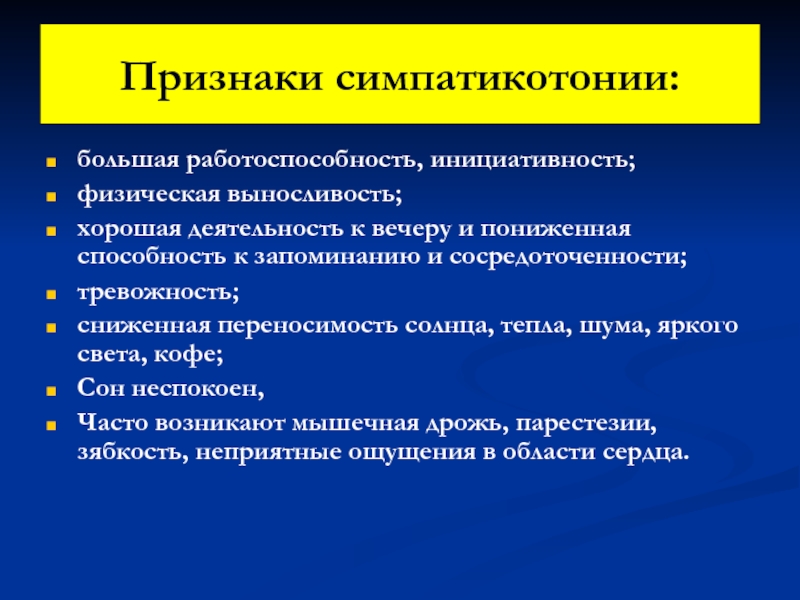 Признаки симпатикотонии:

- большая работоспособность, инициативность;
- физическая выносливость;
- хорошая деятельность к вечеру и пониженная способность к запоминанию и сосредоточенности;
- тревожность;
- сниженная переносимость солнца, тепла, шума, яркого света, кофе;
- Сон неспокоен,
- Часто возникают мышечная дрожь, парестезии, зябкость, неприятные ощущения в области сердца.